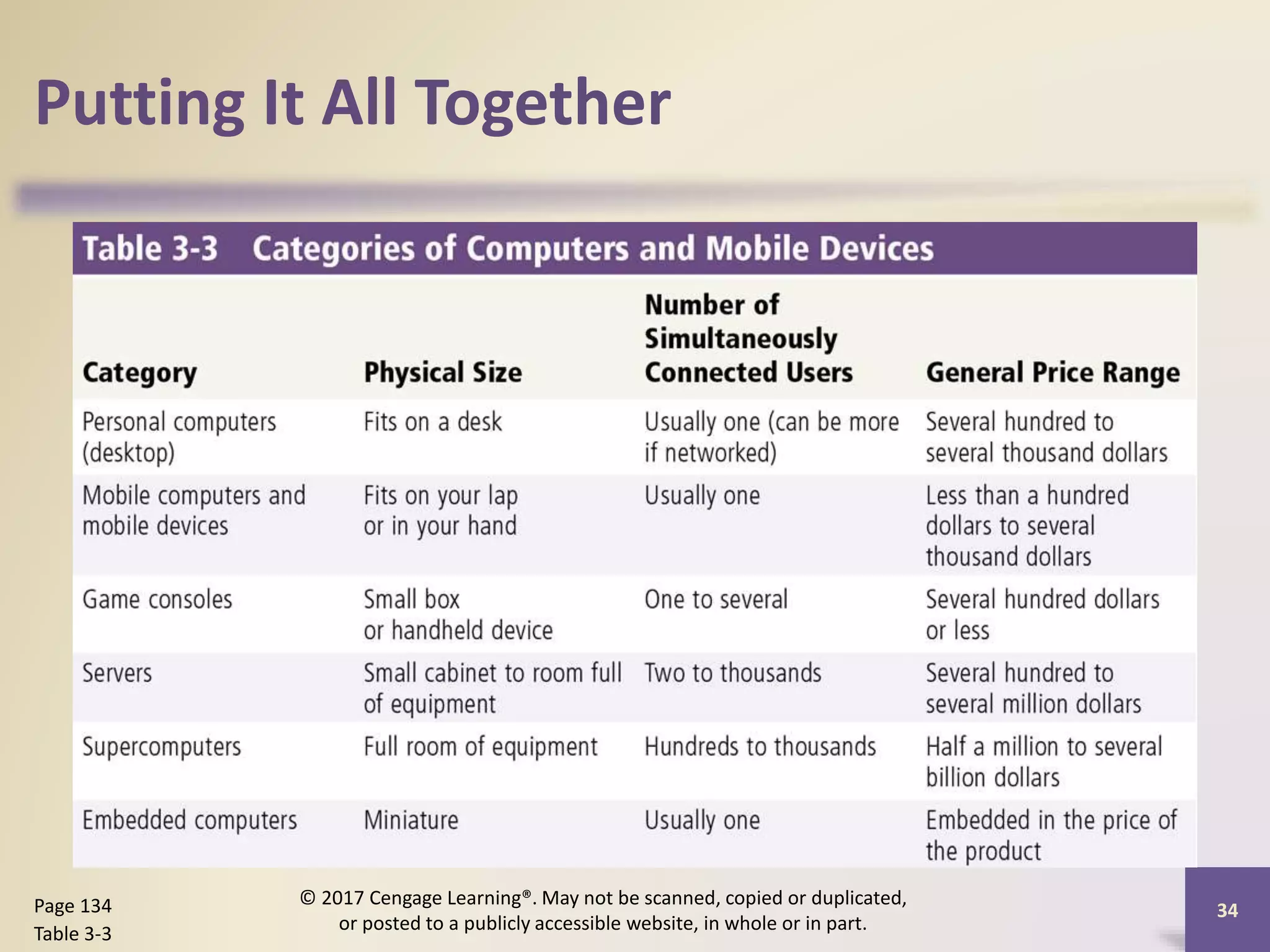 Putting It All Together

Table 3-3 Categories of Computers and Mobile Devices

| Category | Physical Size | Number of Simultaneously Connected Users | General Price Range |
|---|---|---|---|
| Personal computers (desktop) | Fits on a desk | Usually one (can be more if networked) | Several hundred to several thousand dollars |
| Mobile computers and mobile devices | Fits on your lap or in your hand | Usually one | Less than a hundred dollars to several thousand dollars |
| Game consoles | Small box or handheld device | One to several | Several hundred dollars or less |
| Servers | Small cabinet to room full of equipment | Two to thousands | Several hundred to several million dollars |
| Supercomputers | Full room of equipment | Hundreds to thousands | Half a million to several billion dollars |
| Embedded computers | Miniature | Usually one | Embedded in the price of the product |

Page 134
Table 3-3

© 2017 Cengage Learning®. May not be scanned, copied or duplicated, or posted to a publicly accessible website, in whole or in part.

34